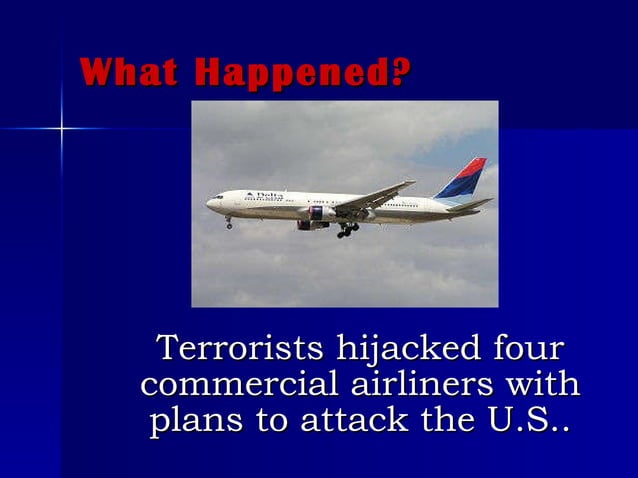 What Happened?

Delta

Terrorists hijacked four commercial airliners with plans to attack the U.S..